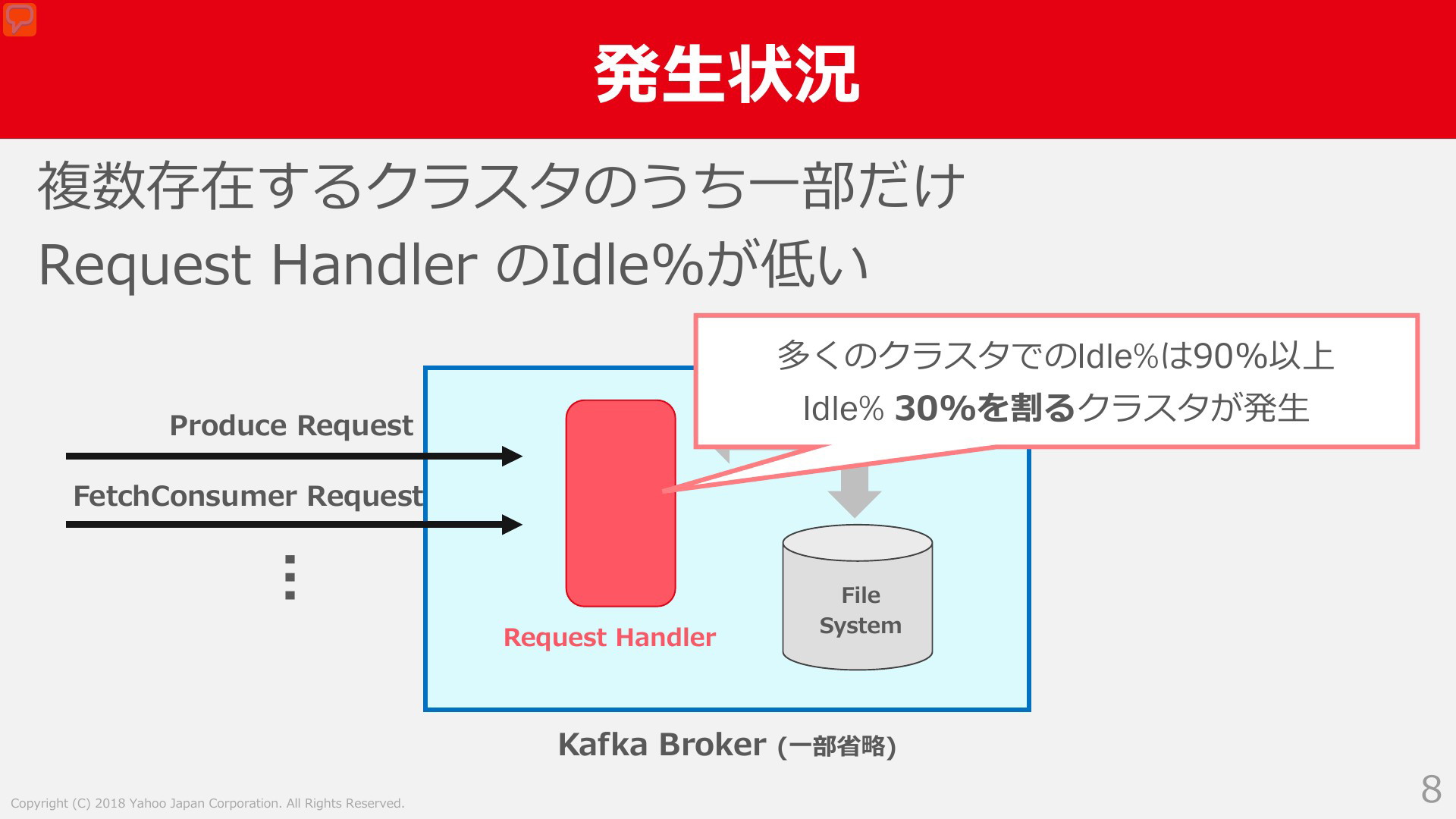 発生状況

複数存在するクラスタのうち一部だけ

Request Handler のIdle%が低い

多くのクラスタでのIdle%は90%以上

Idle% 30%を割るクラスタが発生

Produce Request

FetchConsumer Request

⋮

Request Handler

File System

Kafka Broker (一部省略)

Copyright (C) 2018 Yahoo Japan Corporation. All Rights Reserved.

8